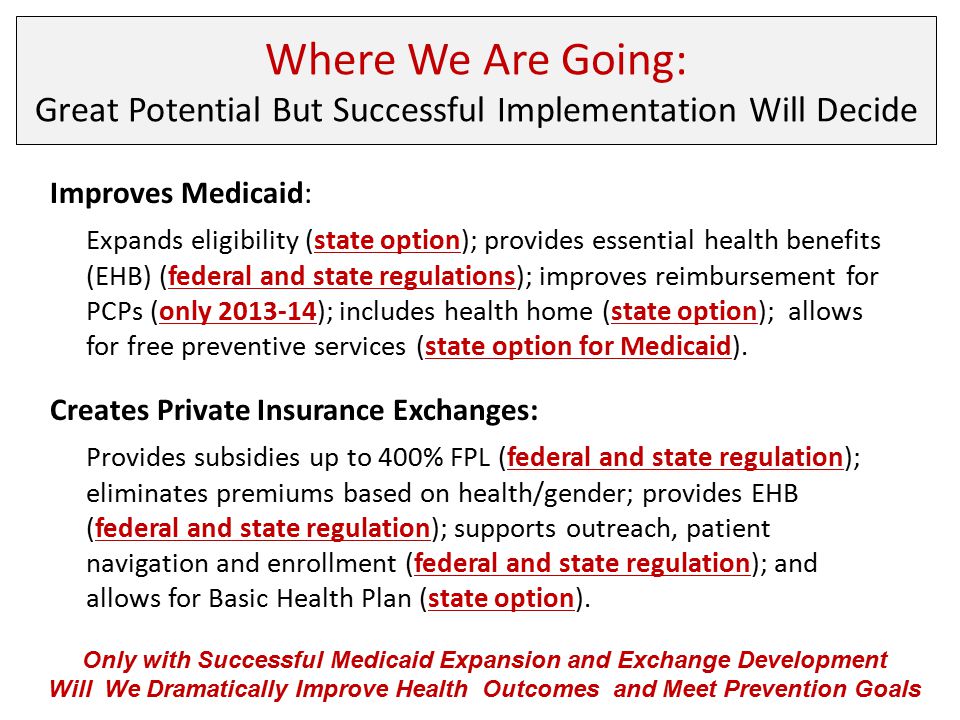 Where We Are Going:
Great Potential But Successful Implementation Will Decide

Improves Medicaid:

Expands eligibility (state option); provides essential health benefits (EHB) (federal and state regulations); improves reimbursement for PCPs (only 2013-14); includes health home (state option); allows for free preventive services (state option for Medicaid).

Creates Private Insurance Exchanges:

Provides subsidies up to 400% FPL (federal and state regulation); eliminates premiums based on health/gender; provides EHB (federal and state regulation); supports outreach, patient navigation and enrollment (federal and state regulation); and allows for Basic Health Plan (state option).

Only with Successful Medicaid Expansion and Exchange Development Will We Dramatically Improve Health Outcomes and Meet Prevention Goals